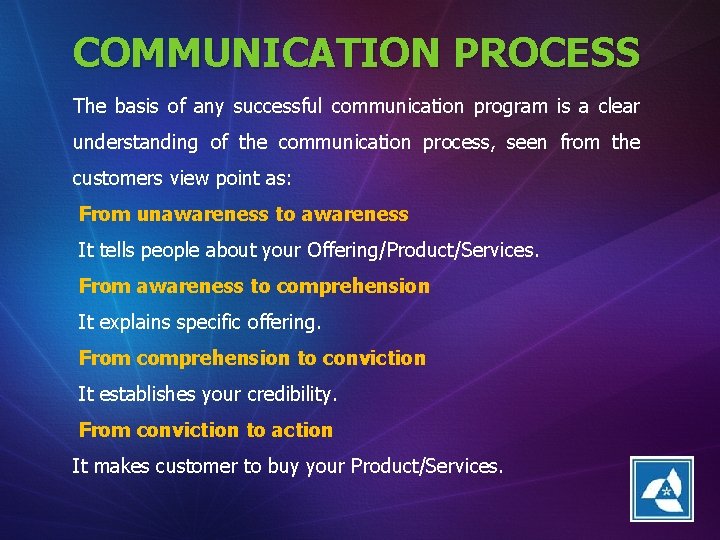 COMMUNICATION PROCESS

The basis of any successful communication program is a clear understanding of the communication process, seen from the customers view point as:

From unawareness to awareness

It tells people about your Offering/Product/Services.

From awareness to comprehension

It explains specific offering.

From comprehension to conviction

It establishes your credibility.

From conviction to action

It makes customer to buy your Product/Services.